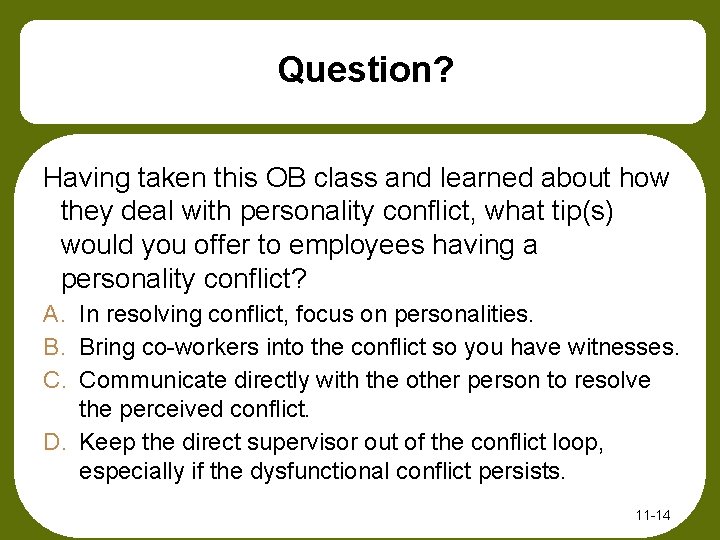 Question?

Having taken this OB class and learned about how they deal with personality conflict, what tip(s) would you offer to employees having a personality conflict?

A. In resolving conflict, focus on personalities.
B. Bring co-workers into the conflict so you have witnesses.
C. Communicate directly with the other person to resolve the perceived conflict.
D. Keep the direct supervisor out of the conflict loop, especially if the dysfunctional conflict persists.

11-14